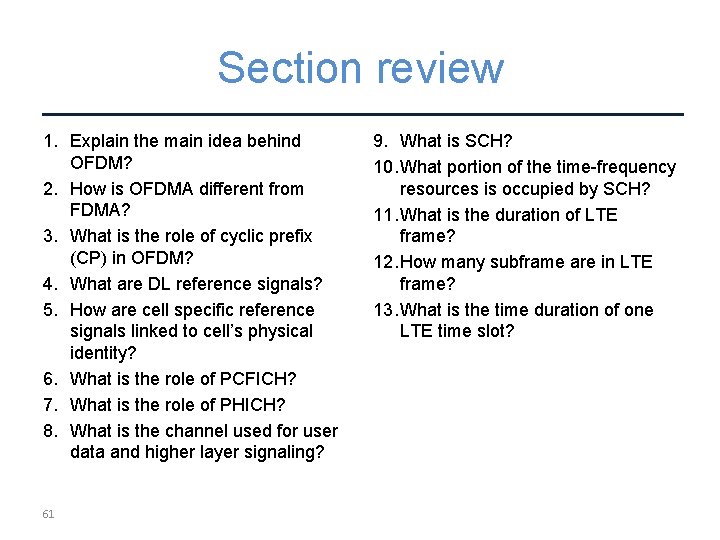 Section review

1. Explain the main idea behind OFDM?
2. How is OFDMA different from FDMA?
3. What is the role of cyclic prefix (CP) in OFDM?
4. What are DL reference signals?
5. How are cell specific reference signals linked to cell's physical identity?
6. What is the role of PCFICH?
7. What is the role of PHICH?
8. What is the channel used for user data and higher layer signaling?

9. What is SCH?
10. What portion of the time-frequency resources is occupied by SCH?
11. What is the duration of LTE frame?
12. How many subframe are in LTE frame?
13. What is the time duration of one LTE time slot?

61